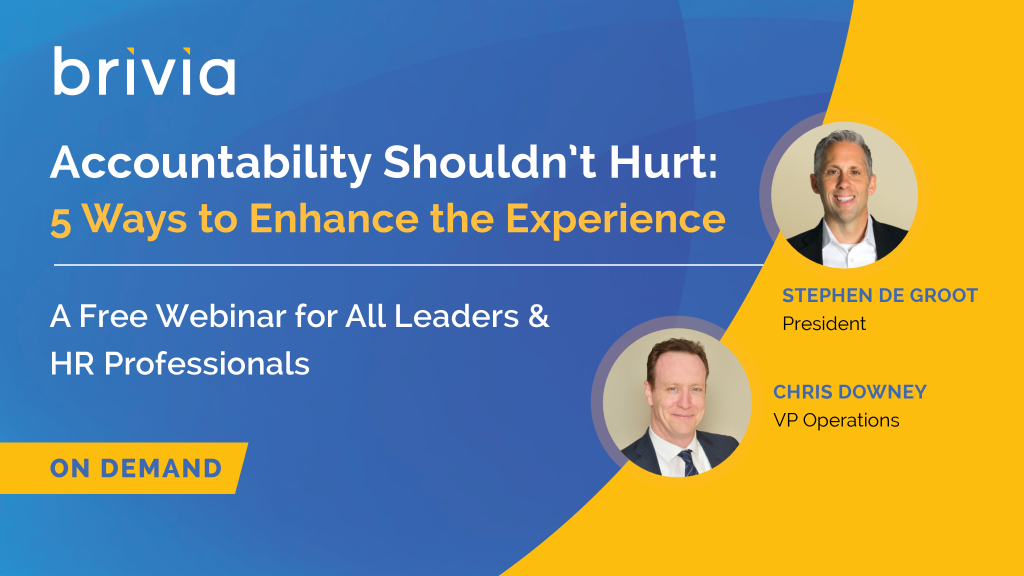 brivia

Accountability Shouldn't Hurt:
5 Ways to Enhance the Experience

A Free Webinar for All Leaders & HR Professionals

ON DEMAND

STEPHEN DE GROOT
President

CHRIS DOWNEY
VP Operations